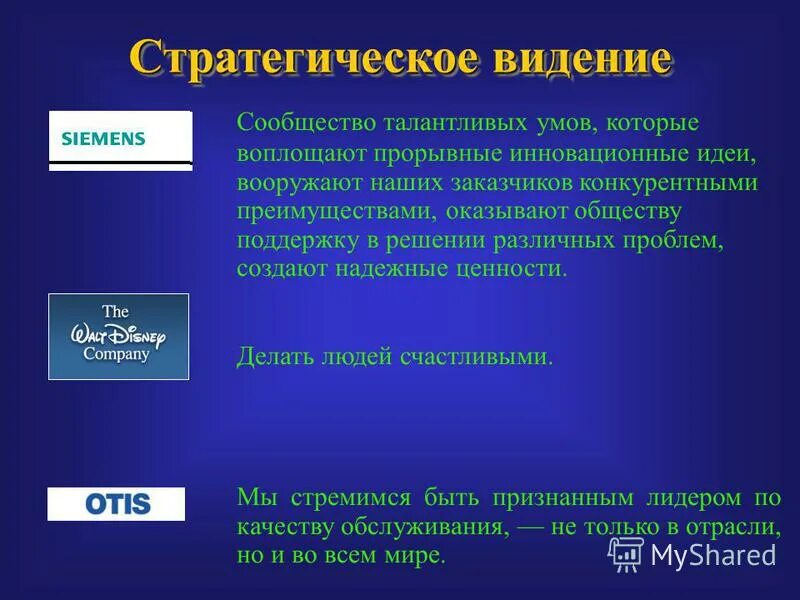 Стратегическое видение

SIEMENS

Сообщество талантливых умов, которые воплощают прорывные инновационные идеи, вооружают наших заказчиков конкурентными преимуществами, оказывают обществу поддержку в решении различных проблем, создают надежные ценности.

The Walt Disney Company

Делать людей счастливыми.

OTIS

Мы стремимся быть признанным лидером по качеству обслуживания, — не только в отрасли, но и во всем мире.

MyShared